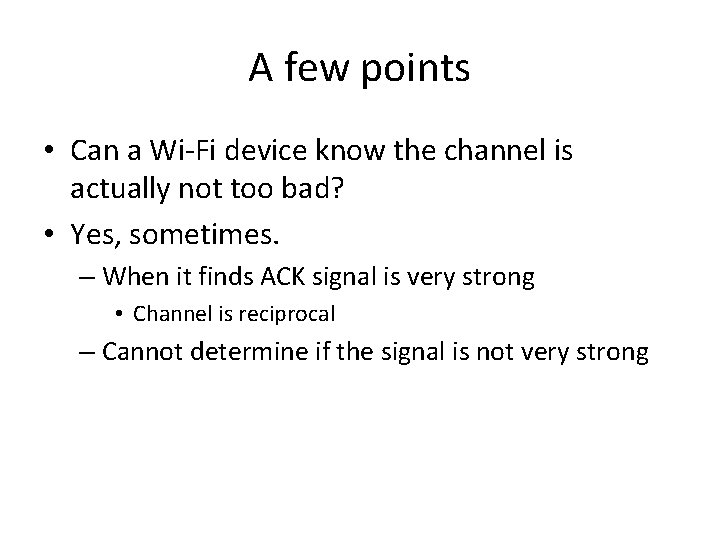 A few points

• Can a Wi-Fi device know the channel is actually not too bad?
• Yes, sometimes.
– When it finds ACK signal is very strong
• Channel is reciprocal
– Cannot determine if the signal is not very strong